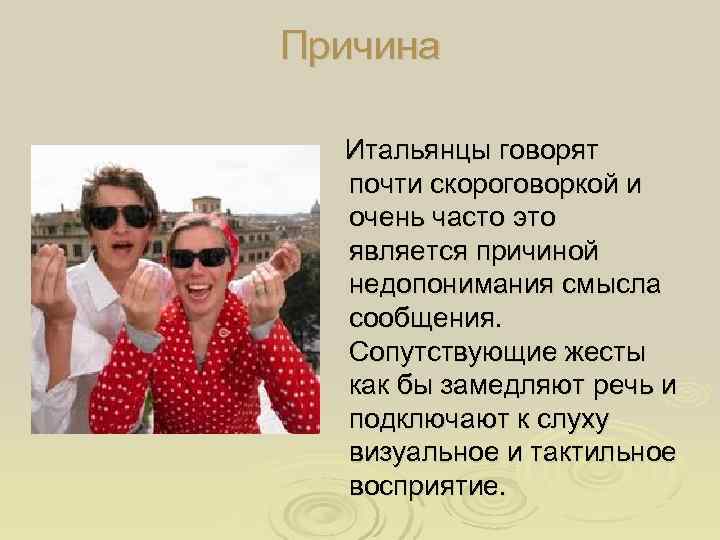 Причина

Итальянцы говорят почти скороговоркой и очень часто это является причиной недопонимания смысла сообщения. Сопутствующие жесты как бы замедляют речь и подключают к слуху визуальное и тактильное восприятие.